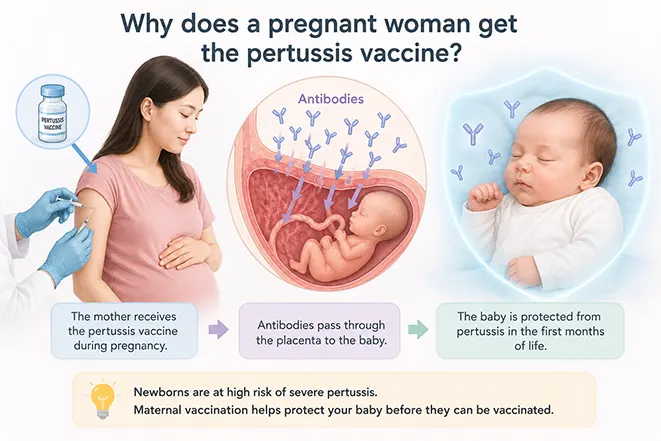 Why does a pregnant woman get the pertussis vaccine?

PERTUSSIS VACCINE

Antibodies

The mother receives the pertussis vaccine during pregnancy.

Antibodies pass through the placenta to the baby.

The baby is protected from pertussis in the first months of life.

Newborns are at high risk of severe pertussis.
Maternal vaccination helps protect your baby before they can be vaccinated.